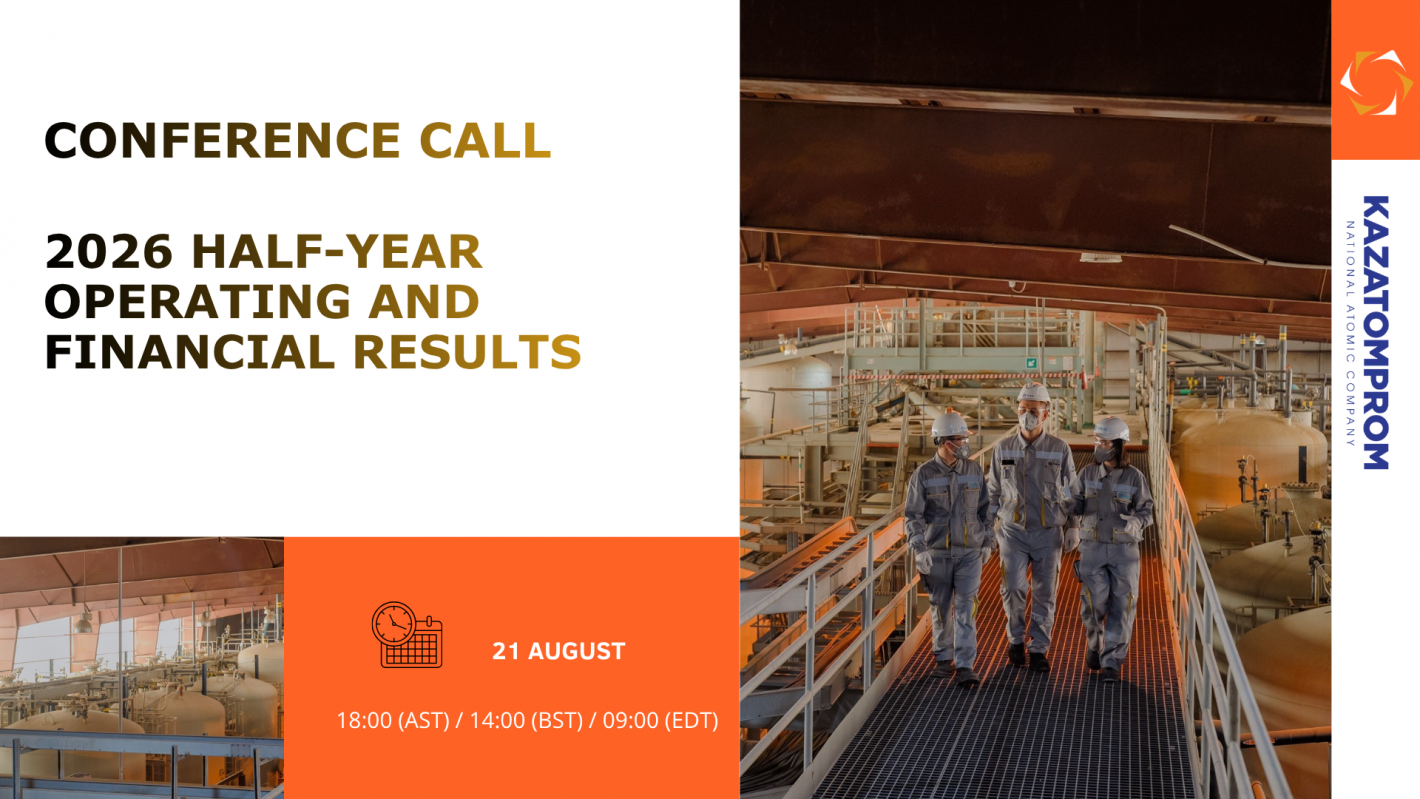 CONFERENCE CALL

2026 HALF-YEAR OPERATING AND FINANCIAL RESULTS

21 AUGUST

18:00 (AST) / 14:00 (BST) / 09:00 (EDT)

KAZATOMPROM
NATIONAL ATOMIC COMPANY